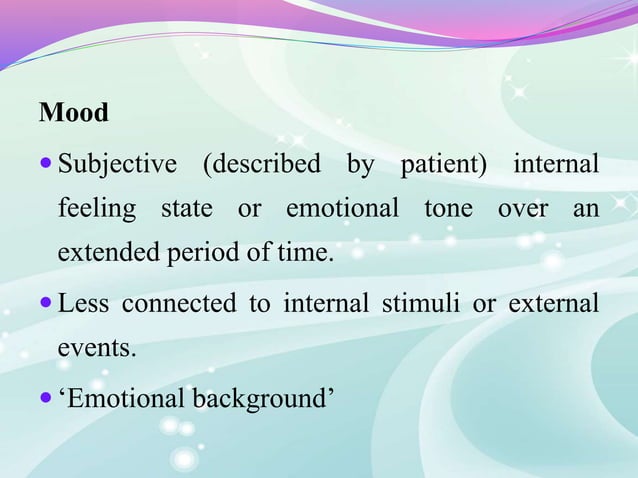 Mood

• Subjective (described by patient) internal feeling state or emotional tone over an extended period of time.

• Less connected to internal stimuli or external events.

• ‘Emotional background’